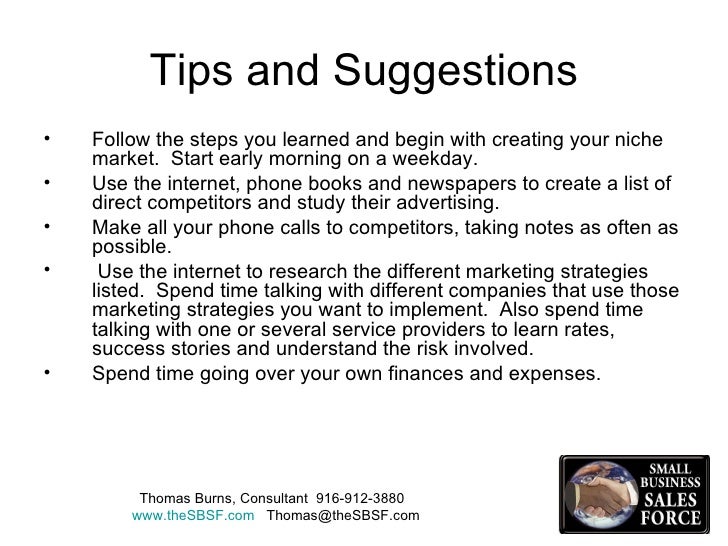 Tips and Suggestions

• Follow the steps you learned and begin with creating your niche market. Start early morning on a weekday.
• Use the internet, phone books and newspapers to create a list of direct competitors and study their advertising.
• Make all your phone calls to competitors, taking notes as often as possible.
• Use the internet to research the different marketing strategies listed. Spend time talking with different companies that use those marketing strategies you want to implement. Also spend time talking with one or several service providers to learn rates, success stories and understand the risk involved.
• Spend time going over your own finances and expenses.

Thomas Burns, Consultant 916-912-3880
www.theSBSF.com Thomas@theSBSF.com

SMALL BUSINESS SALES FORCE